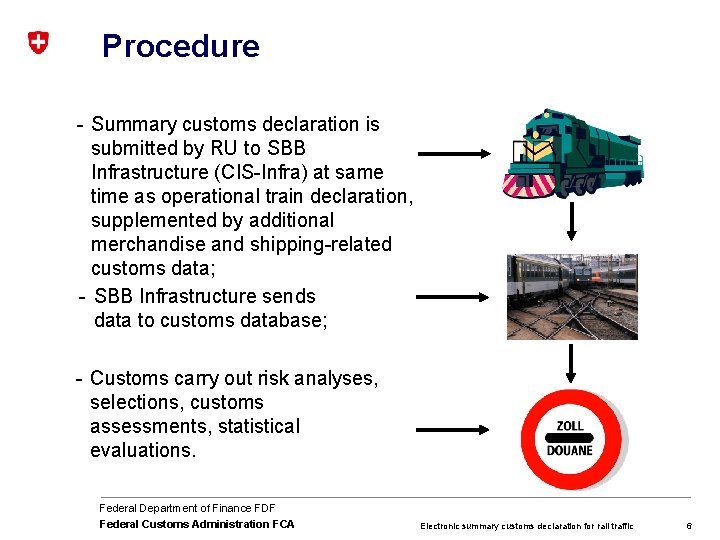 Procedure

- Summary customs declaration is submitted by RU to SBB Infrastructure (CIS-Infra) at same time as operational train declaration, supplemented by additional merchandise and shipping-related customs data;

- SBB Infrastructure sends data to customs database;

- Customs carry out risk analyses, selections, customs assessments, statistical evaluations.

ZOLL
DOUANE

Federal Department of Finance FDF
Federal Customs Administration FCA

Electronic summary customs declaration for rail traffic

6